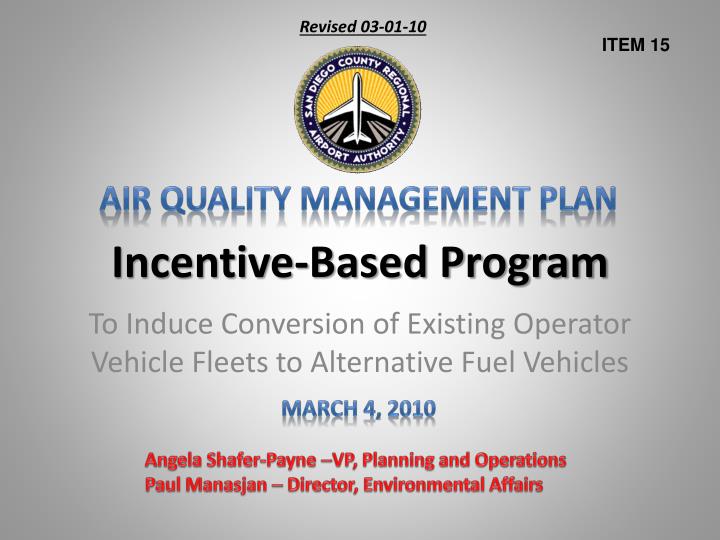 Revised 03-01-10

ITEM 15

SAN DIEGO COUNTY REGIONAL AIRPORT AUTHORITY

AIR QUALITY MANAGEMENT PLAN

Incentive-Based Program

To Induce Conversion of Existing Operator Vehicle Fleets to Alternative Fuel Vehicles

MARCH 4, 2010

Angela Shafer-Payne –VP, Planning and Operations
Paul Manasjan – Director, Environmental Affairs